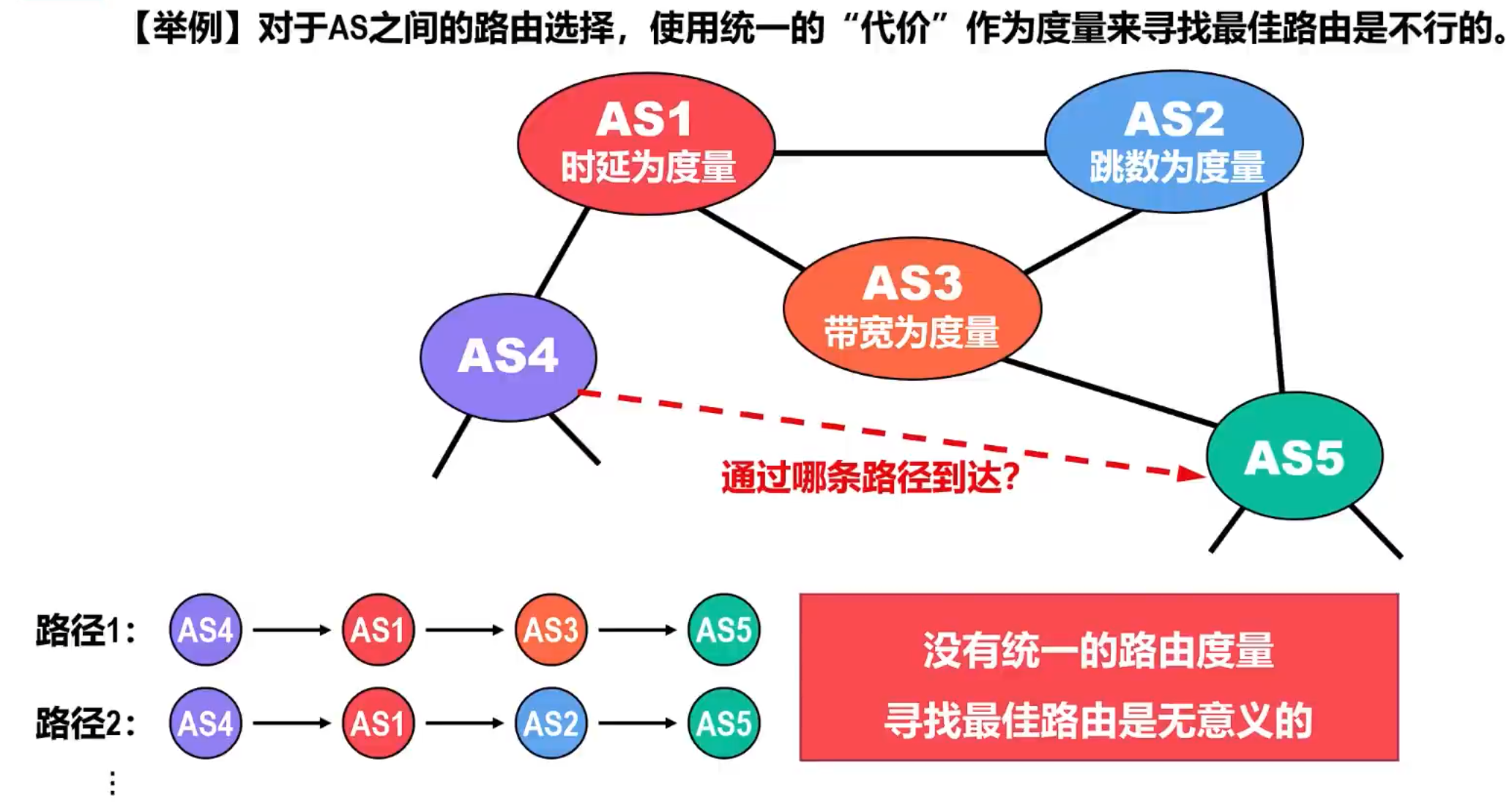 【举例】对于AS之间的路由选择，使用统一的“代价”作为度量来寻找最佳路由是不行的。

AS1
时延为度量

AS2
跳数为度量

AS3
带宽为度量

AS4

AS5

通过哪条路径到达?

路径1: AS4 → AS1 → AS3 → AS5

路径2: AS4 → AS1 → AS2 → AS5

⋮

没有统一的路由度量
寻找最佳路由是无意义的